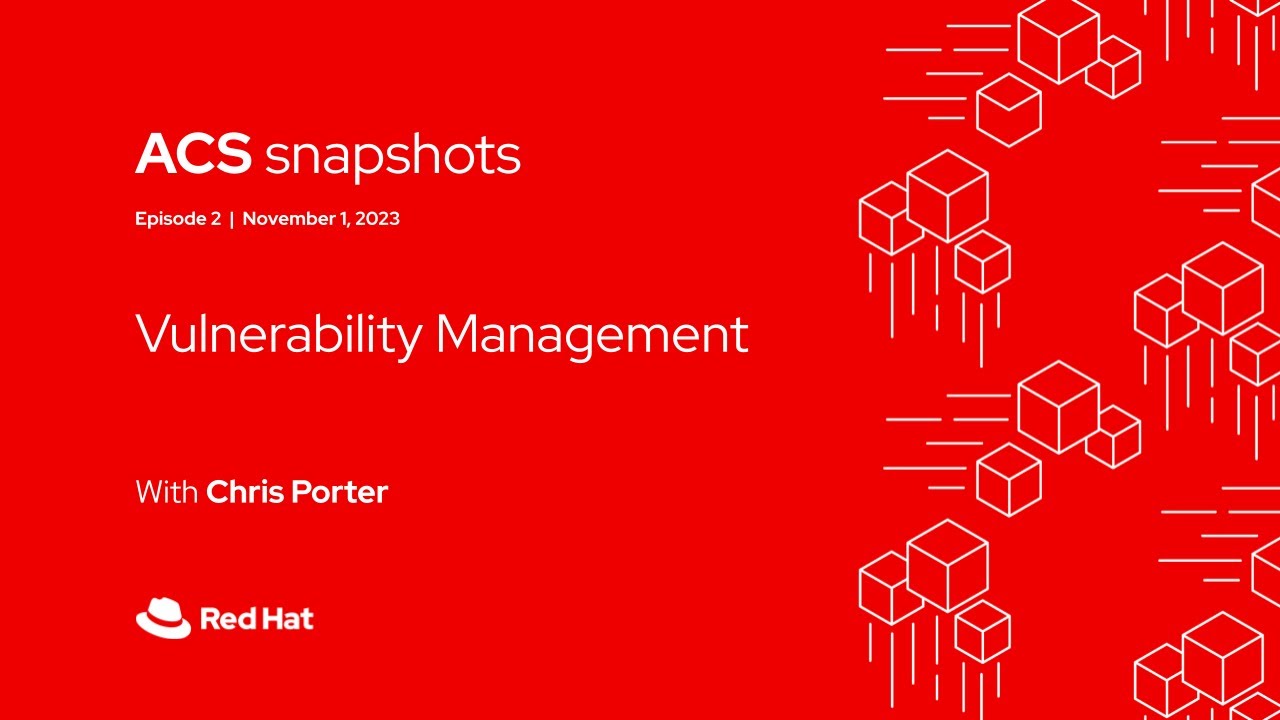 ACS snapshots

Episode 2 | November 1, 2023

Vulnerability Management

With Chris Porter

Red Hat